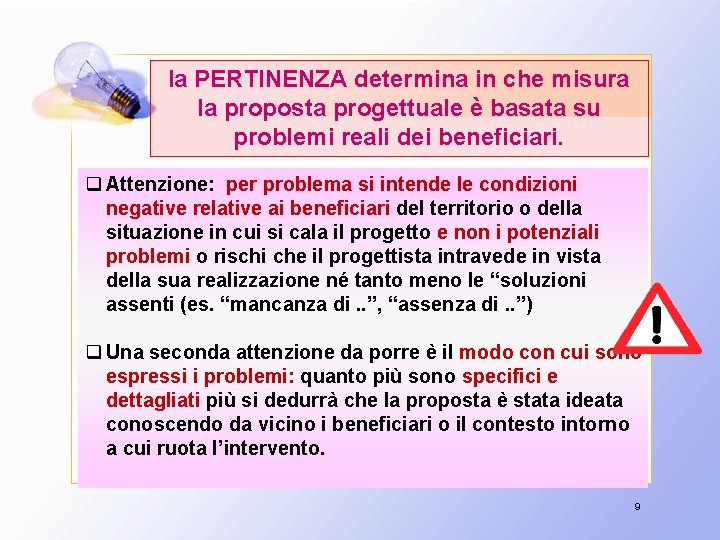 la PERTINENZA determina in che misura la proposta progettuale è basata su problemi reali dei beneficiari.

❑ Attenzione: per problema si intende le condizioni negative relative ai beneficiari del territorio o della situazione in cui si cala il progetto e non i potenziali problemi o rischi che il progettista intravede in vista della sua realizzazione né tanto meno le “soluzioni assenti (es. “mancanza di ..”, “assenza di ..”)

❑ Una seconda attenzione da porre è il modo con cui sono espressi i problemi: quanto più sono specifici e dettagliati più si dedurrà che la proposta è stata ideata conoscendo da vicino i beneficiari o il contesto intorno a cui ruota l’intervento.

9